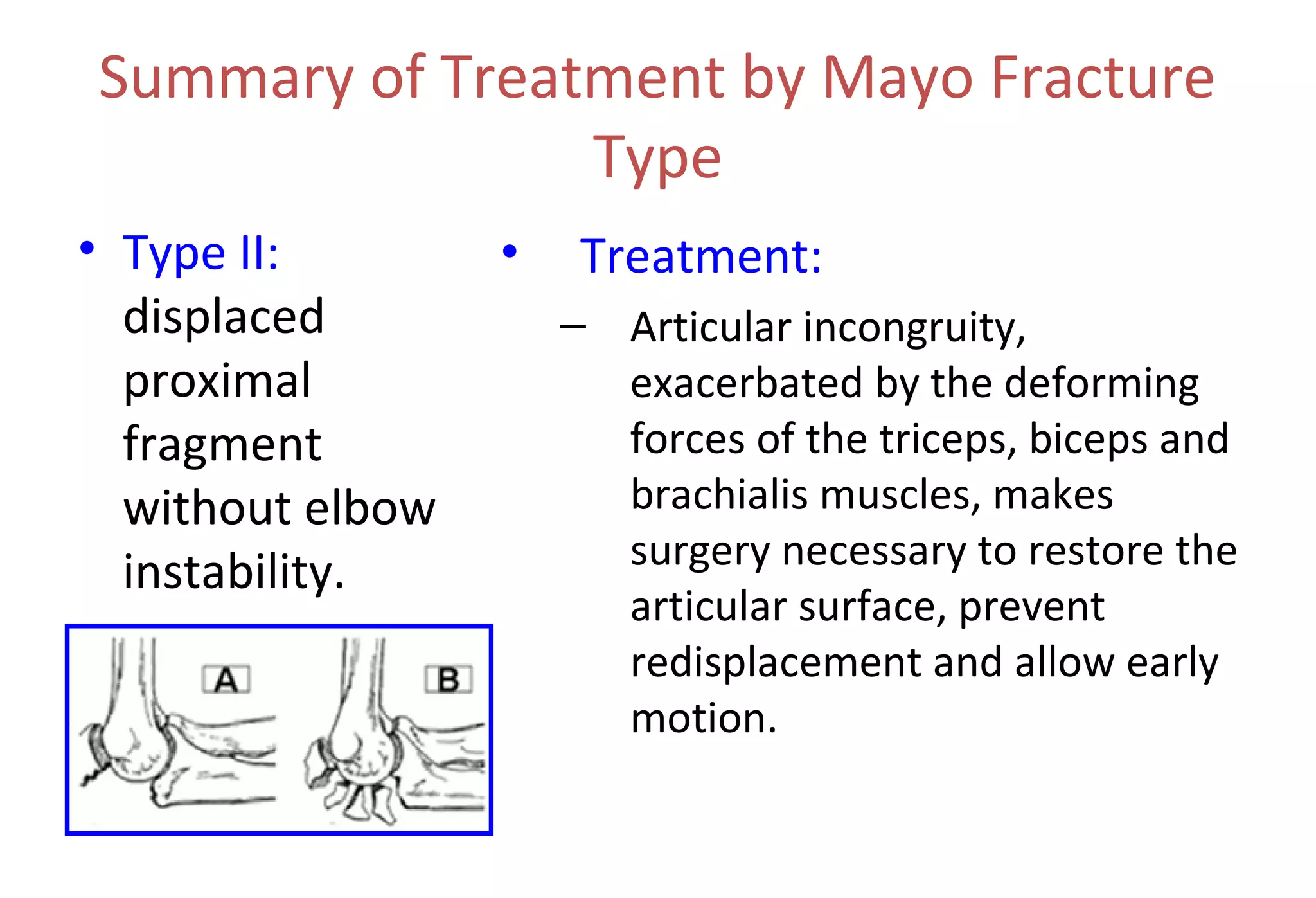 Summary of Treatment by Mayo Fracture Type

• Type II: displaced proximal fragment without elbow instability.

A

B

• Treatment:

– Articular incongruity, exacerbated by the deforming forces of the triceps, biceps and brachialis muscles, makes surgery necessary to restore the articular surface, prevent redisplacement and allow early motion.